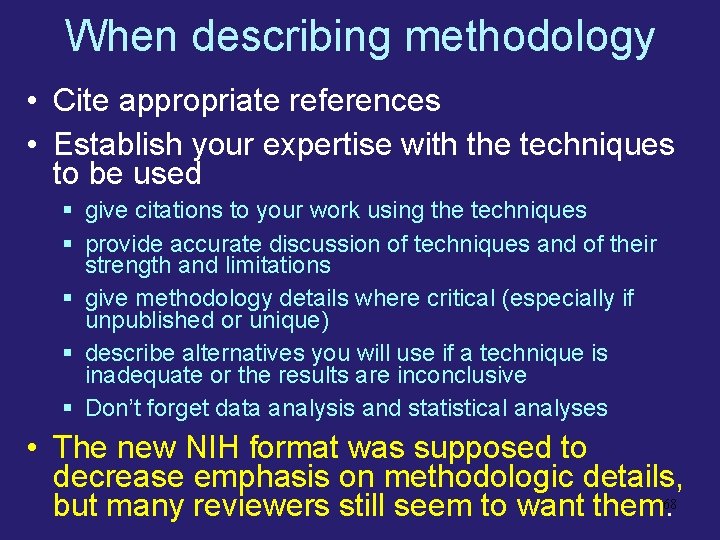 When describing methodology

• Cite appropriate references
• Establish your expertise with the techniques to be used
  ▪ give citations to your work using the techniques
  ▪ provide accurate discussion of techniques and of their strength and limitations
  ▪ give methodology details where critical (especially if unpublished or unique)
  ▪ describe alternatives you will use if a technique is inadequate or the results are inconclusive
  ▪ Don't forget data analysis and statistical analyses
• The new NIH format was supposed to decrease emphasis on methodologic details, but many reviewers still seem to want them.

28